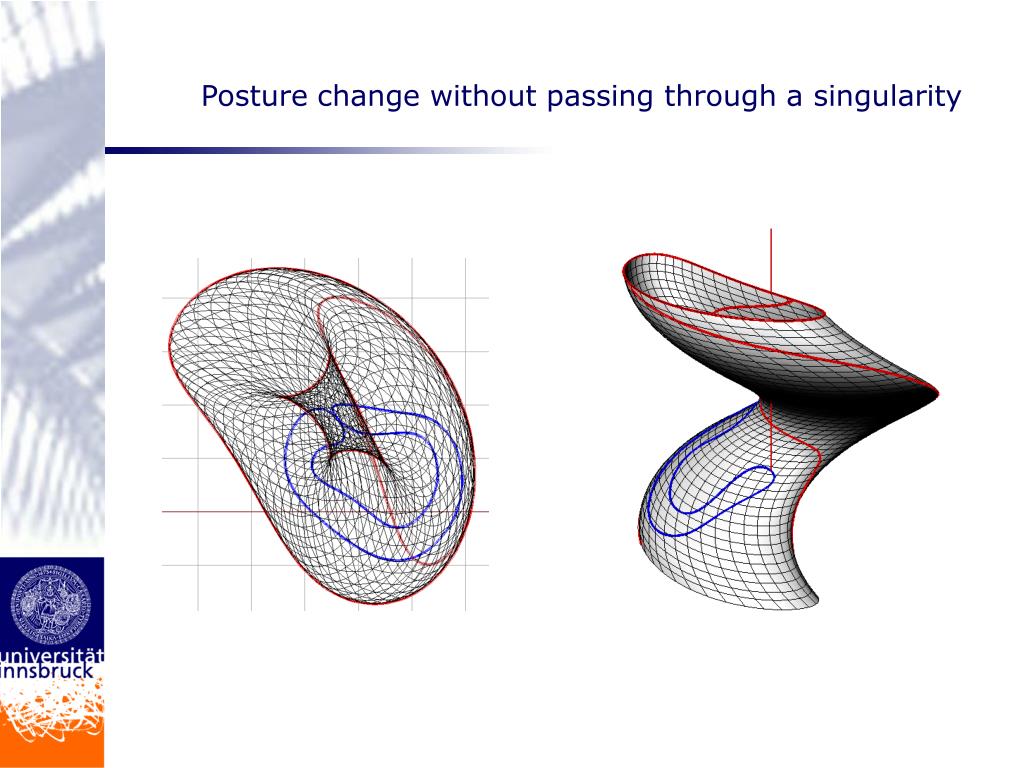 Posture change without passing through a singularity

universität
innsbruck